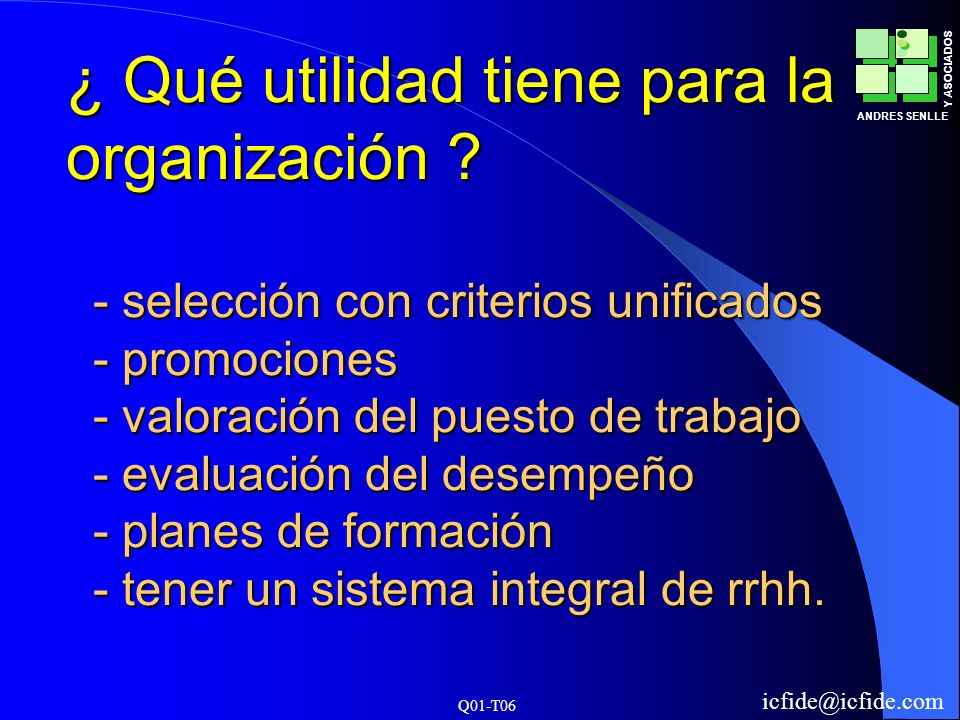 ¿ Qué utilidad tiene para la organización ?

ANDRES SENLLE Y ASOCIADOS

- selección con criterios unificados
- promociones
- valoración del puesto de trabajo
- evaluación del desempeño
- planes de formación
- tener un sistema integral de rrhh.

Q01-T06

icfide@icfide.com